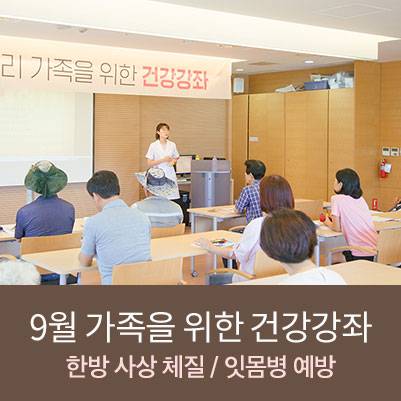 리 가족을 위한 건강강좌

9월 가족을 위한 건강강좌
한방 사상 체질 / 잇몸병 예방